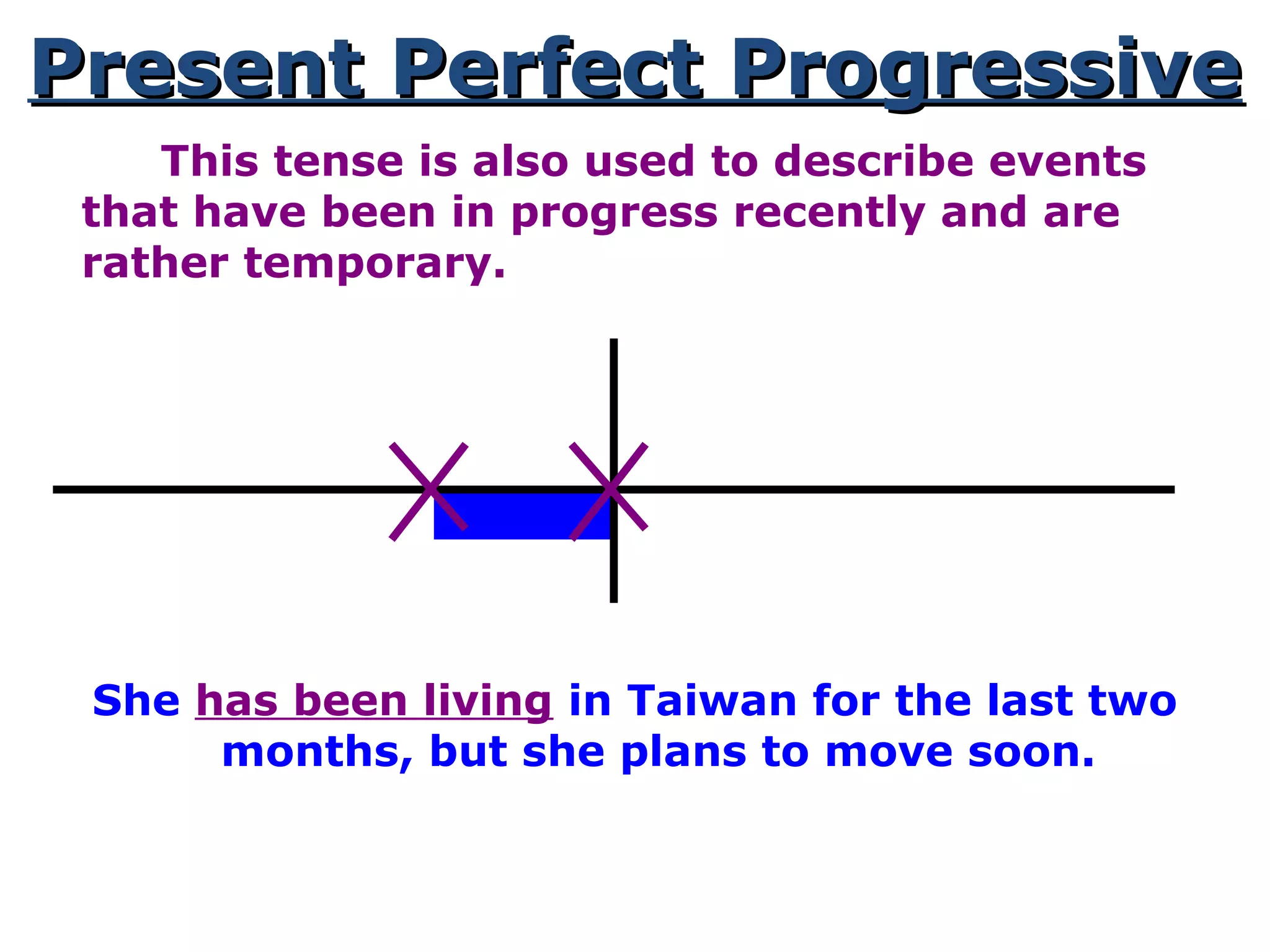 Present Perfect Progressive

This tense is also used to describe events that have been in progress recently and are rather temporary.

She has been living in Taiwan for the last two months, but she plans to move soon.